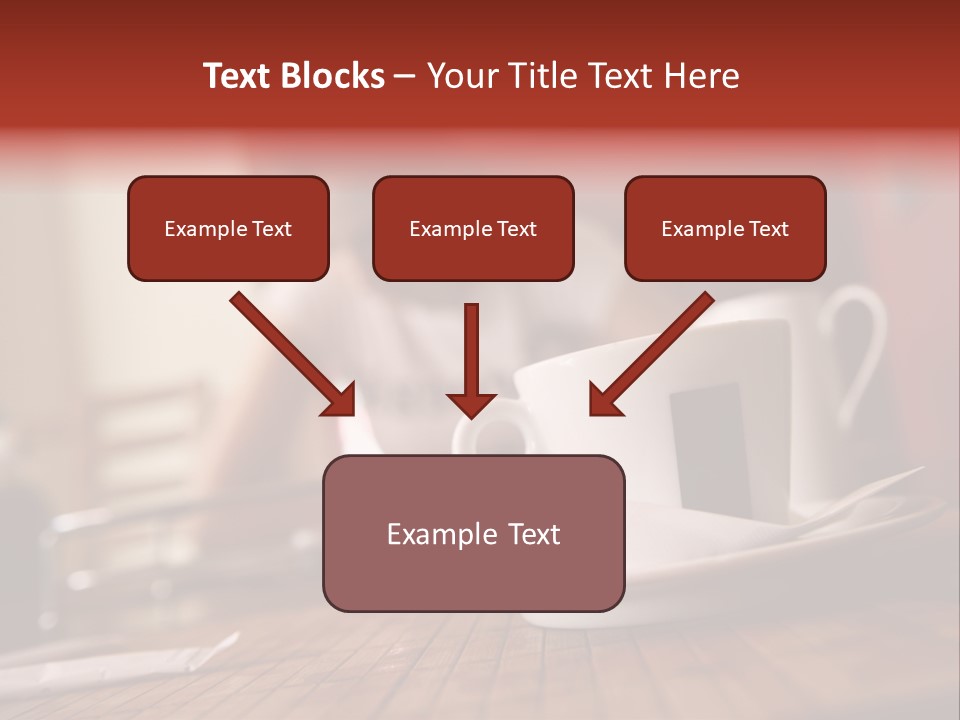 Text Blocks – Your Title Text Here

Example Text

Example Text

Example Text

Example Text